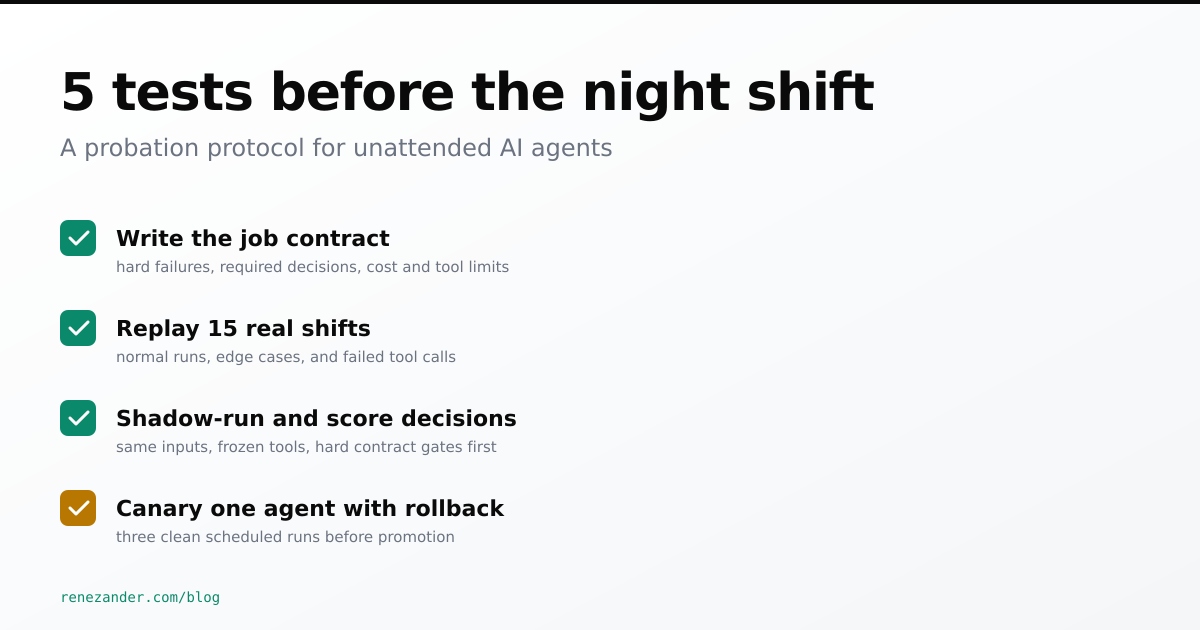 5 tests before the night shift

A probation protocol for unattended AI agents

Write the job contract
hard failures, required decisions, cost and tool limits

Replay 15 real shifts
normal runs, edge cases, and failed tool calls

Shadow-run and score decisions
same inputs, frozen tools, hard contract gates first

Canary one agent with rollback
three clean scheduled runs before promotion

renezander.com/blog